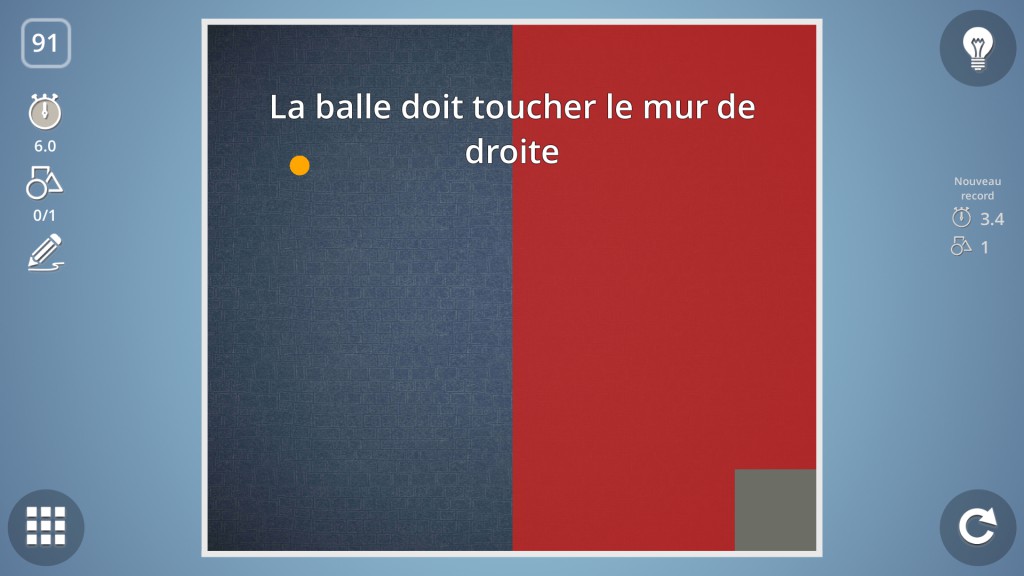 91

6.0

0/1

La balle doit toucher le mur de droite

Nouveau record

3.4

1